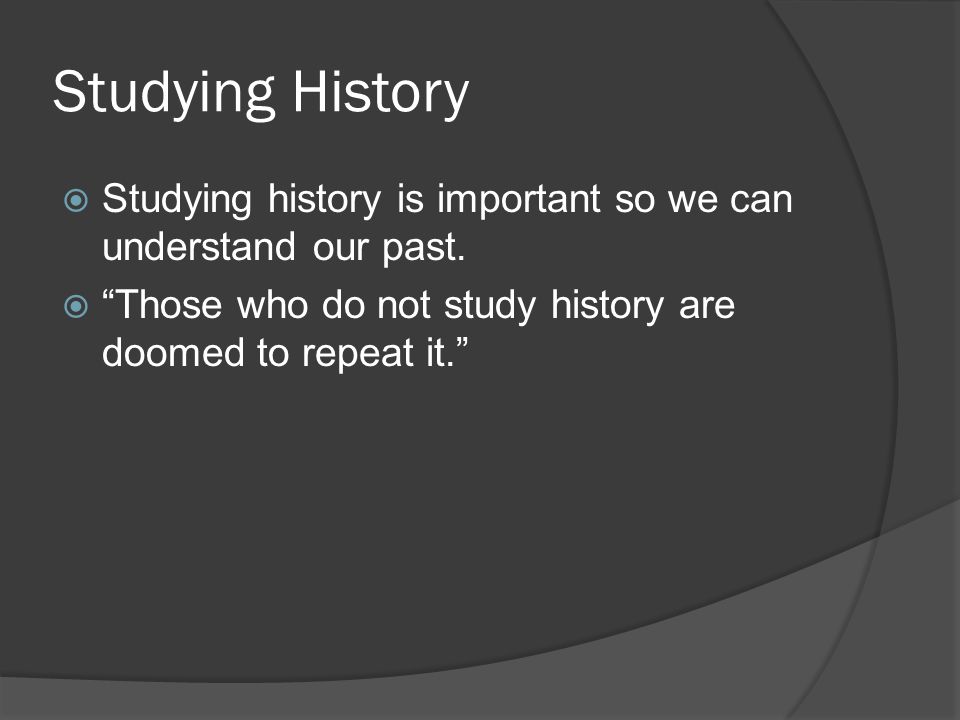 Studying History

Studying history is important so we can understand our past.

“Those who do not study history are doomed to repeat it.”